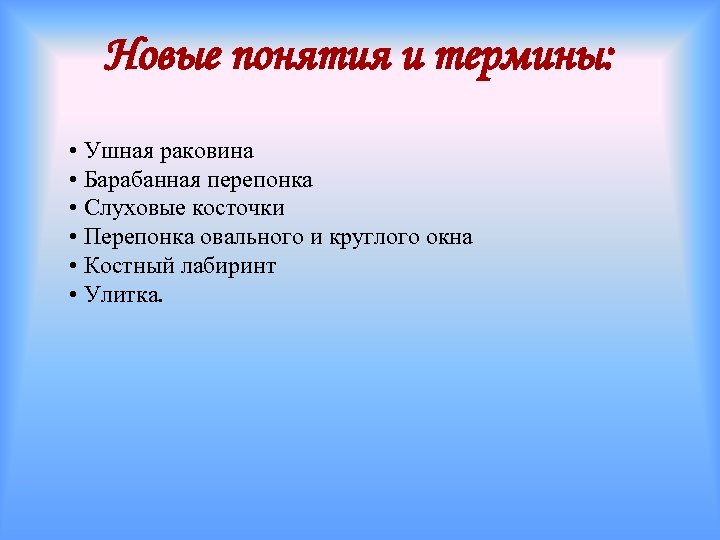 Новые понятия и термины:

• Ушная раковина
• Барабанная перепонка
• Слуховые косточки
• Перепонка овального и круглого окна
• Костный лабиринт
• Улитка.